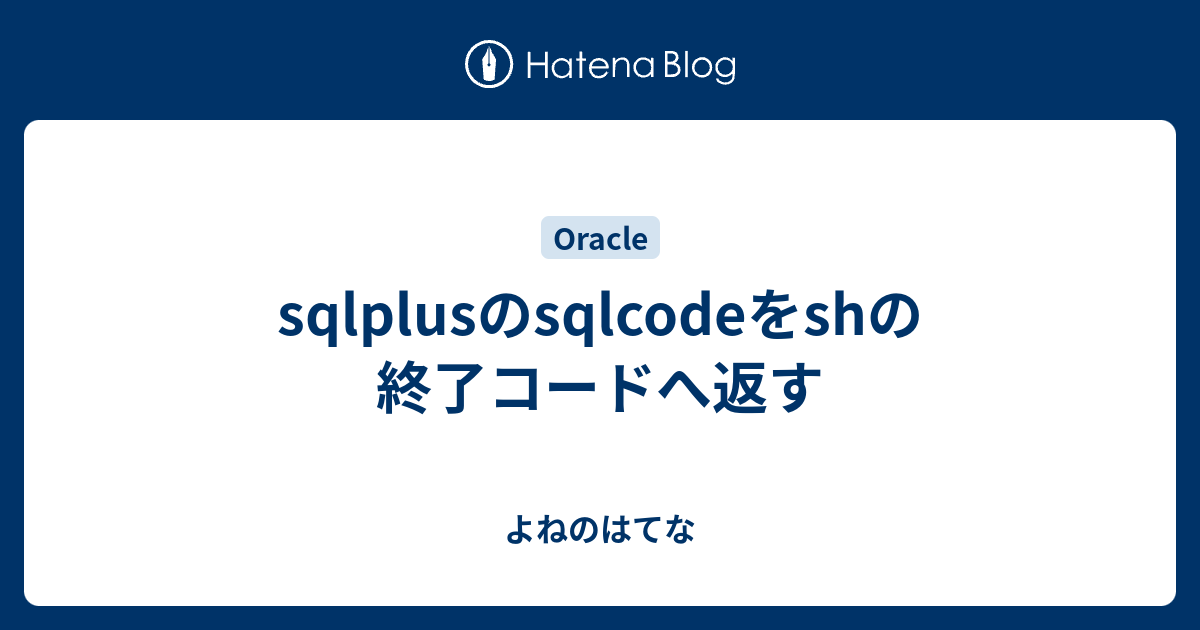 Hatena Blog

Oracle

sqlplusのsqlcodeをshの終了コードへ返す

よねのはてな